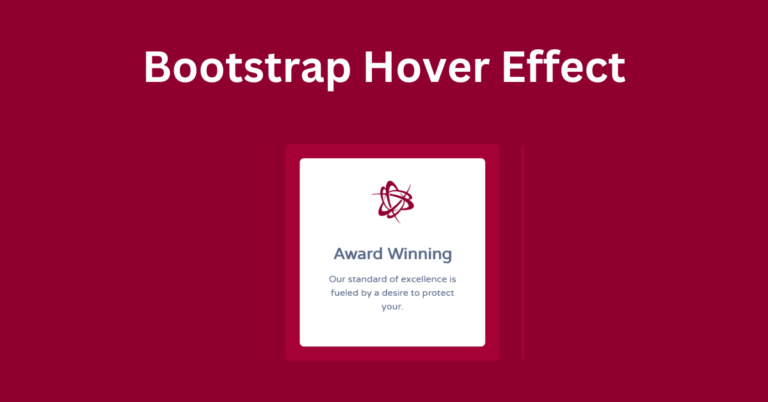 Bootstrap Hover Effect

Award Winning

Our standard of excellence is fueled by a desire to protect your.